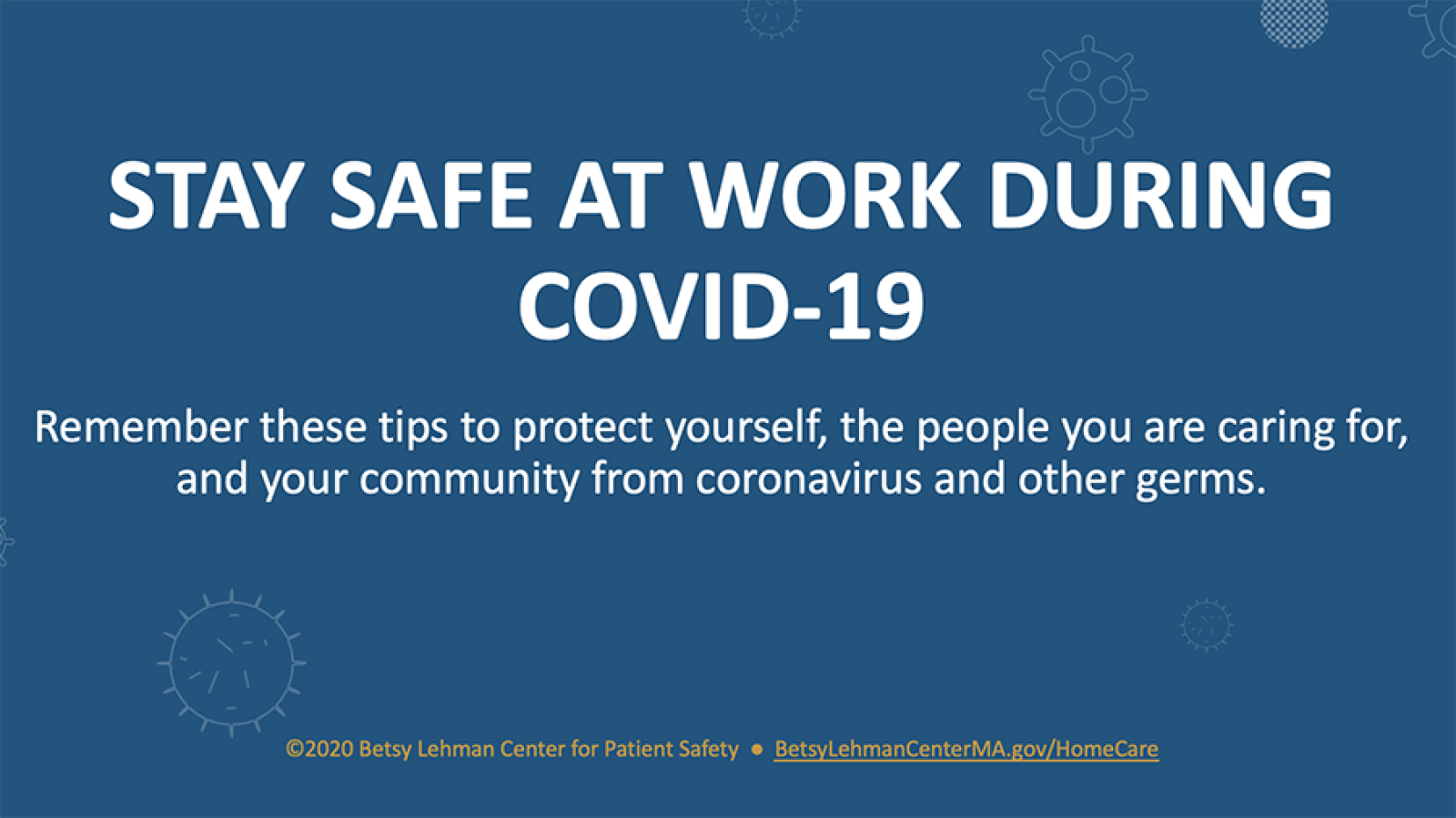 STAY SAFE AT WORK DURING COVID-19

Remember these tips to protect yourself, the people you are caring for, and your community from coronavirus and other germs.

©2020 Betsy Lehman Center for Patient Safety ● BetsyLehmanCenterMA.gov/HomeCare